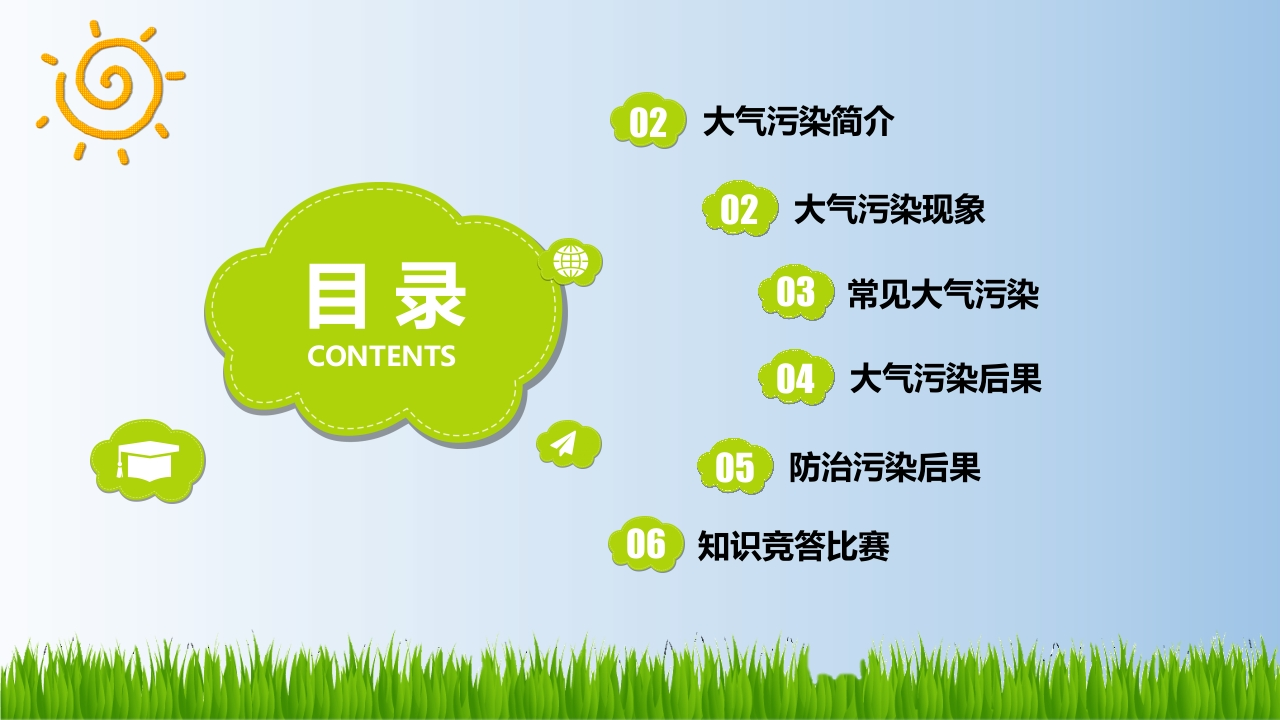 目 录
CONTENTS

02 大气污染简介

02 大气污染现象

03 常见大气污染

04 大气污染后果

05 防治污染后果

06 知识竞答比赛